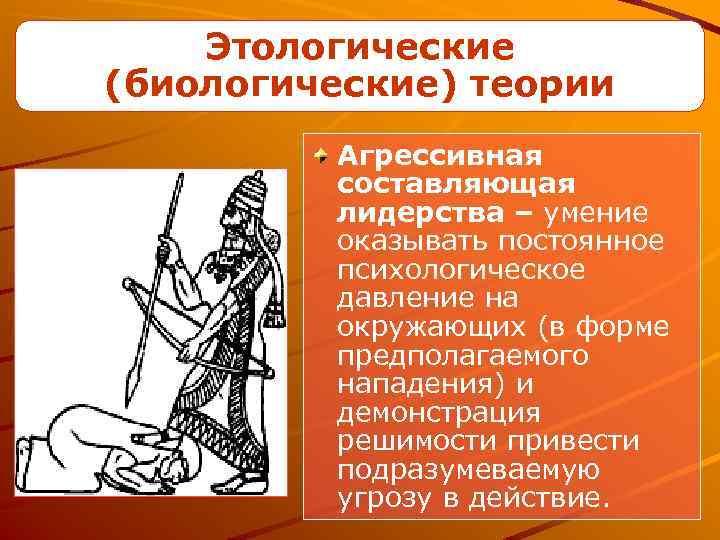 Этологические (биологические) теории

Агрессивная составляющая лидерства – умение оказывать постоянное психологическое давление на окружающих (в форме предполагаемого нападения) и демонстрация решимости привести подразумеваемую угрозу в действие.